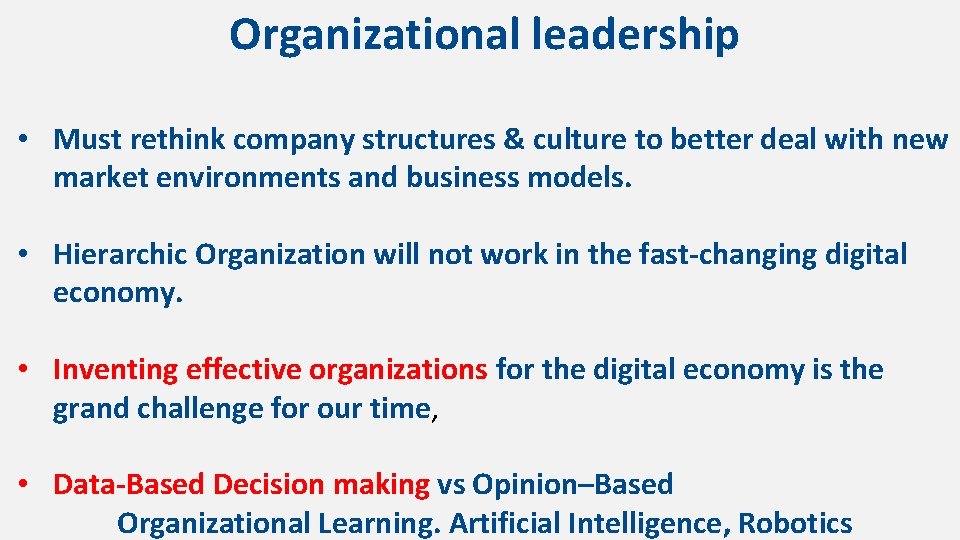 Organizational leadership

• Must rethink company structures & culture to better deal with new market environments and business models.

• Hierarchic Organization will not work in the fast-changing digital economy.

• Inventing effective organizations for the digital economy is the grand challenge for our time,

• Data-Based Decision making vs Opinion–Based
Organizational Learning. Artificial Intelligence, Robotics